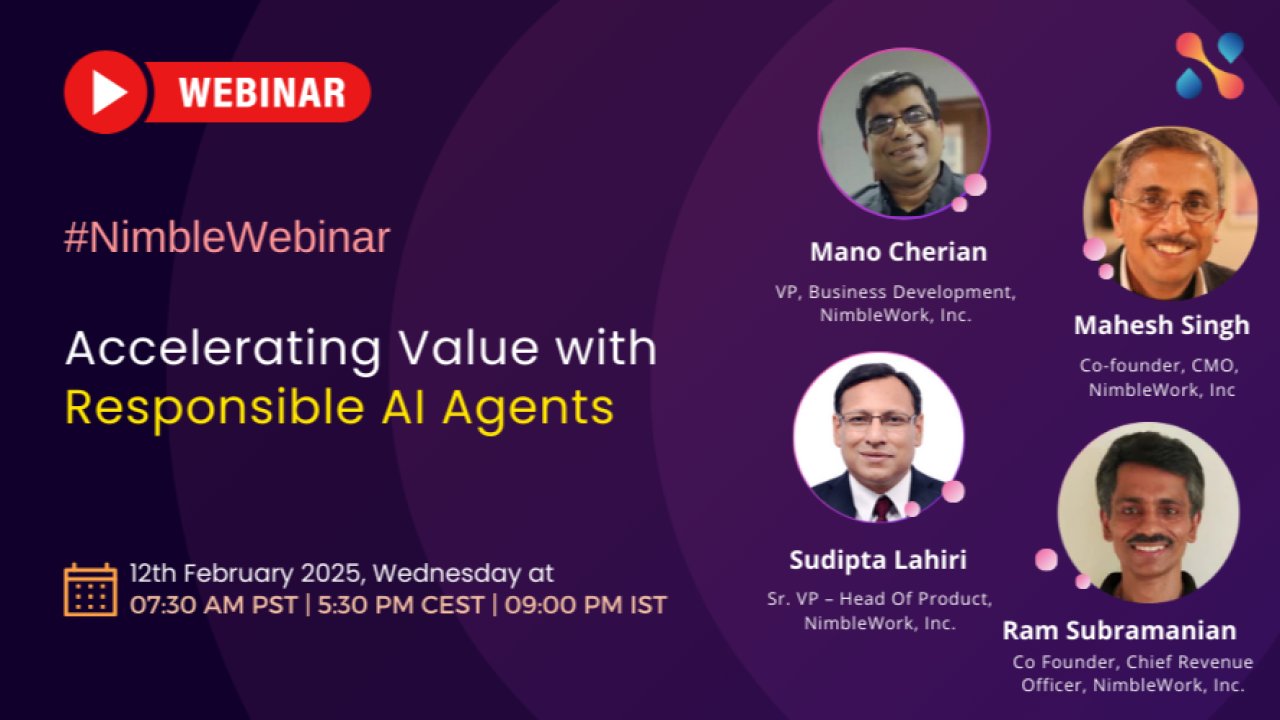 WEBINAR

#NimbleWebinar

Accelerating Value with Responsible AI Agents

12th February 2025, Wednesday at
07:30 AM PST | 5:30 PM CEST | 09:00 PM IST

Mano Cherian
VP, Business Development, NimbleWork, Inc.

Mahesh Singh
Co-founder, CMO, NimbleWork, Inc

Sudipta Lahiri
Sr. VP – Head Of Product, NimbleWork, Inc.

Ram Subramanian
Co Founder, Chief Revenue Officer, NimbleWork, Inc.